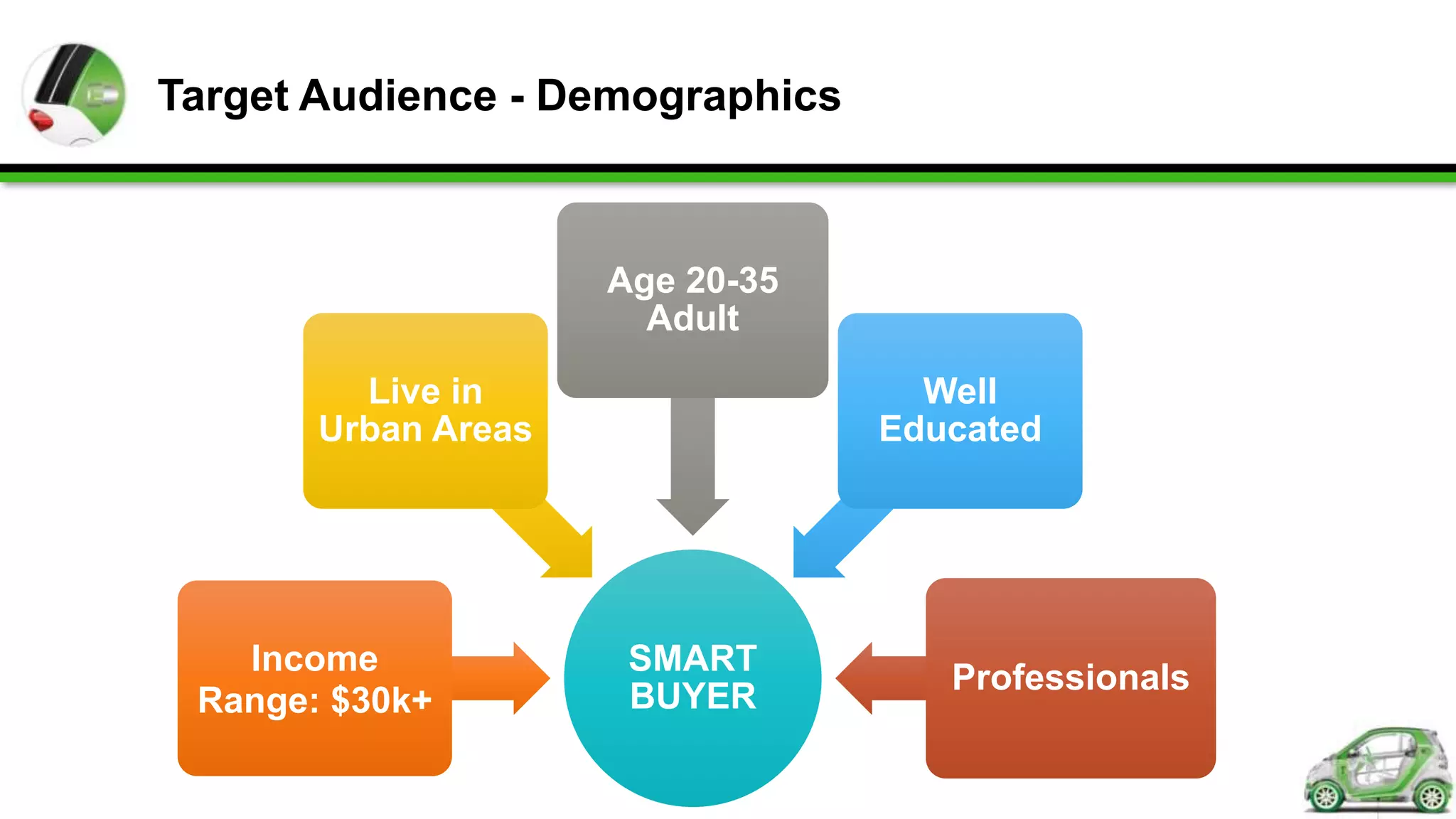 Target Audience - Demographics

Age 20-35
Adult

Live in
Urban Areas

Well
Educated

Income
Range: $30k+

SMART
BUYER

Professionals